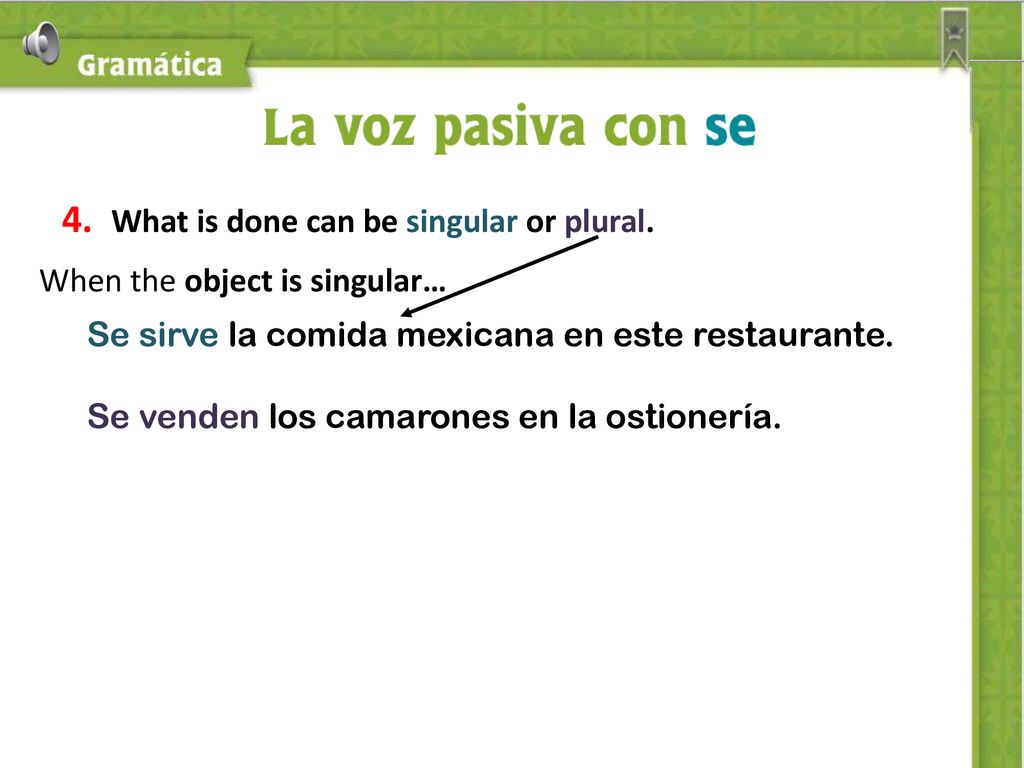 Gramática

La voz pasiva con se

4. What is done can be singular or plural.

When the object is singular…

Se sirve la comida mexicana en este restaurante.

Se venden los camarones en la ostionería.